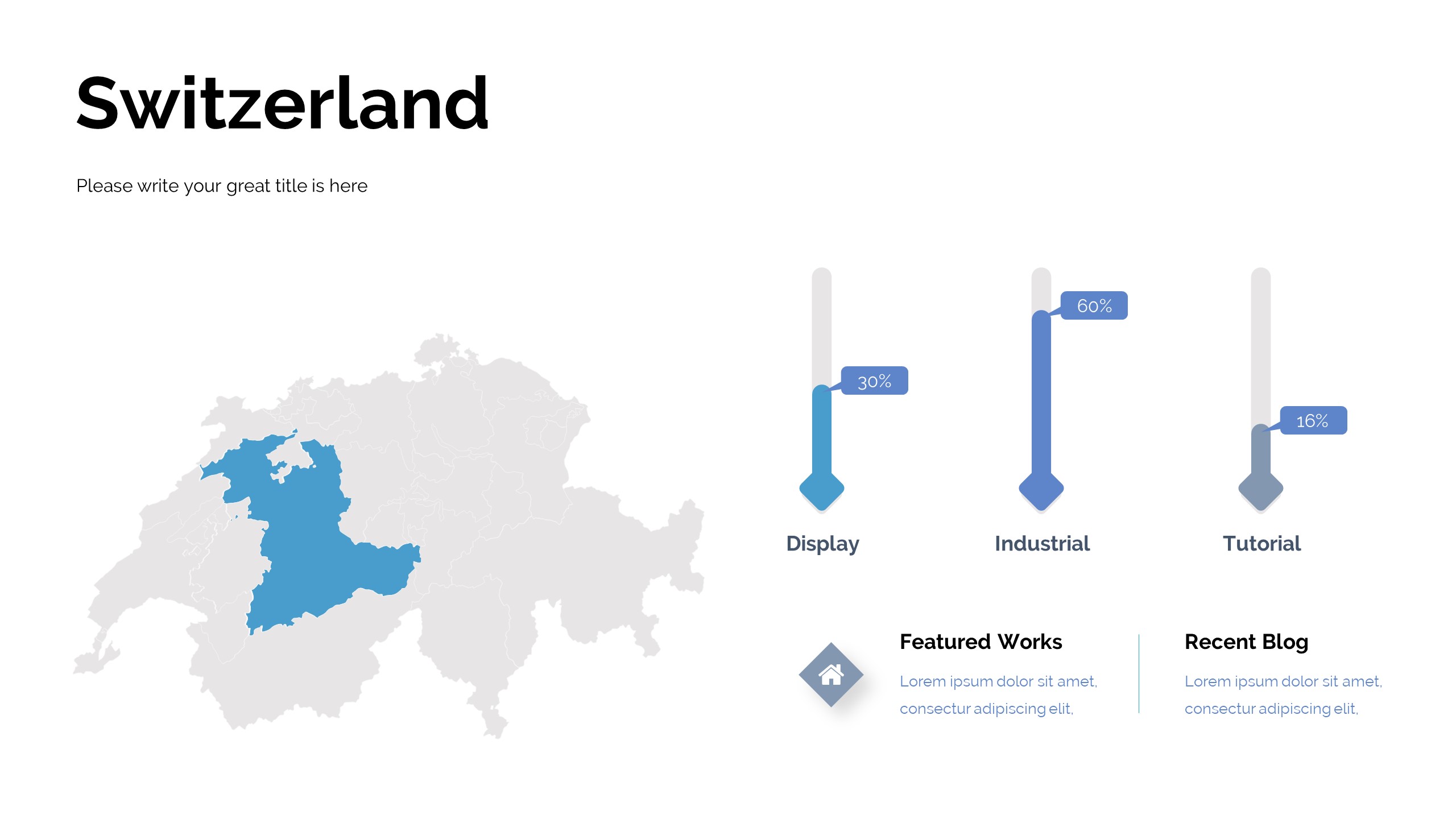 Switzerland

Please write your great title is here

30%

60%

16%

Display

Industrial

Tutorial

Featured Works

Lorem ipsum dolor sit amet, consectur adipiscing elit,

Recent Blog

Lorem ipsum dolor sit amet, consectur adipiscing elit,